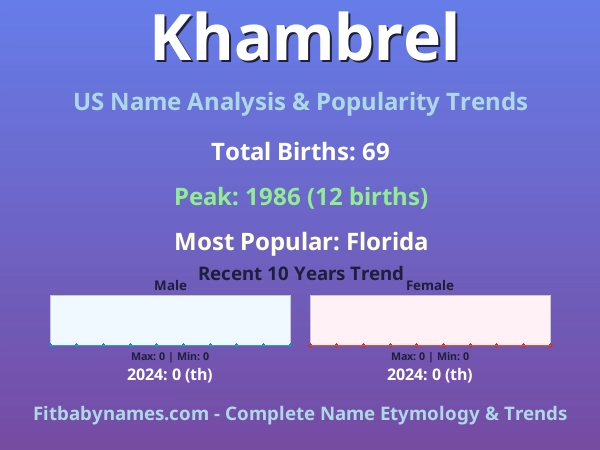 Khambrel

US Name Analysis & Popularity Trends

Total Births: 69

Peak: 1986 (12 births)

Most Popular: Florida

Recent 10 Years Trend

Male

Max: 0 | Min: 0

2024: 0 (th)

Female

Max: 0 | Min: 0

2024: 0 (th)

Fitbabynames.com - Complete Name Etymology & Trends